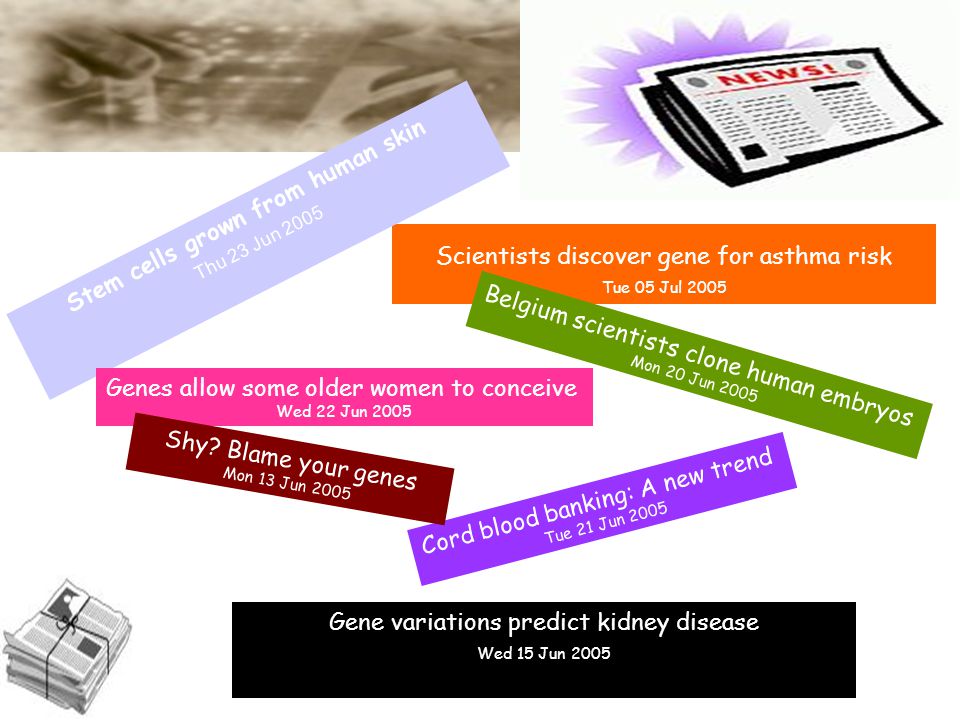 NEWS!

Stem cells grown from human skin
Thu 23 Jun 2005

Scientists discover gene for asthma risk
Tue 05 Jul 2005

Belgium scientists clone human embryos
Mon 20 Jun 2005

Genes allow some older women to conceive
Wed 22 Jun 2005

Shy? Blame your genes
Mon 13 Jun 2005

Cord blood banking: A new trend
Tue 21 Jun 2005

Gene variations predict kidney disease
Wed 15 Jun 2005